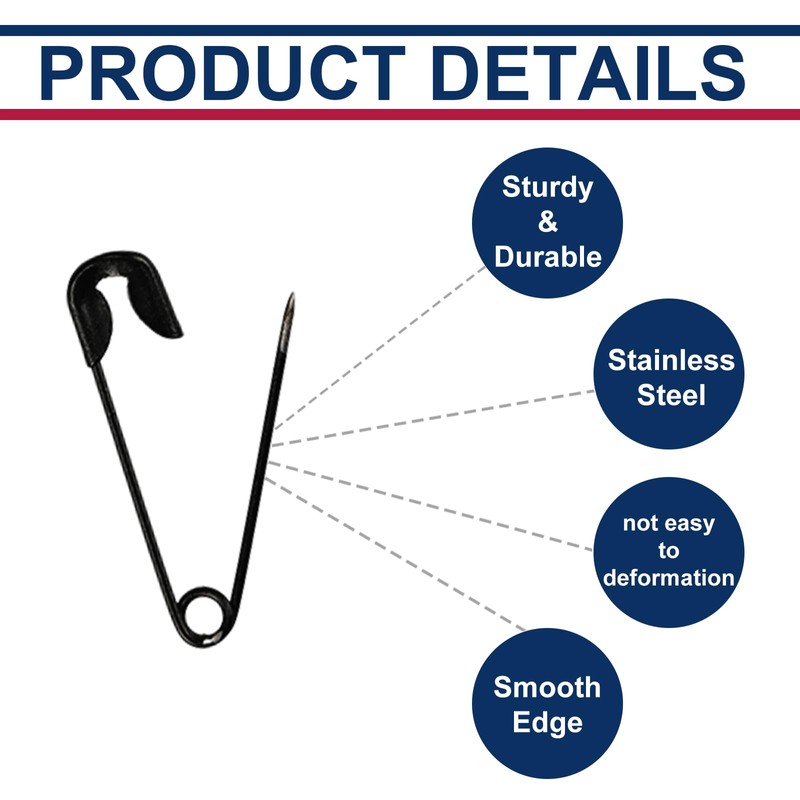 PRODUCT DETAILS

Sturdy & Durable

Stainless Steel

not easy to deformation

Smooth Edge